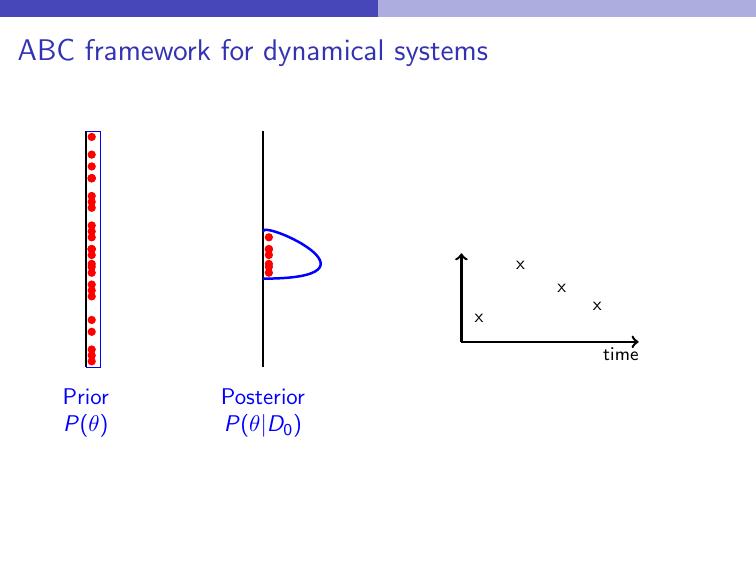 ABC framework for dynamical systems

Prior
$P(\theta)$

Posterior
$P(\theta|D_0)$

x
x
x
x
time